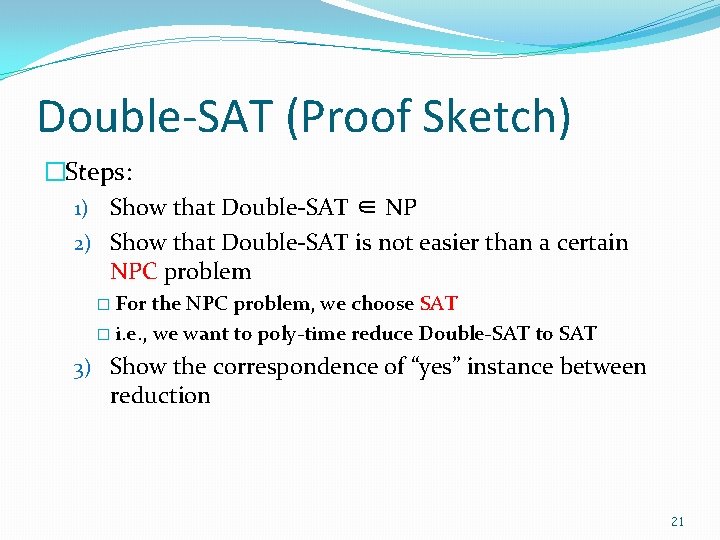 Double-SAT (Proof Sketch)

□Steps:

1) Show that Double-SAT $\in$ NP

2) Show that Double-SAT is not easier than a certain NPC problem

□ For the NPC problem, we choose SAT

□ i.e., we want to poly-time reduce Double-SAT to SAT

3) Show the correspondence of "yes" instance between reduction

21